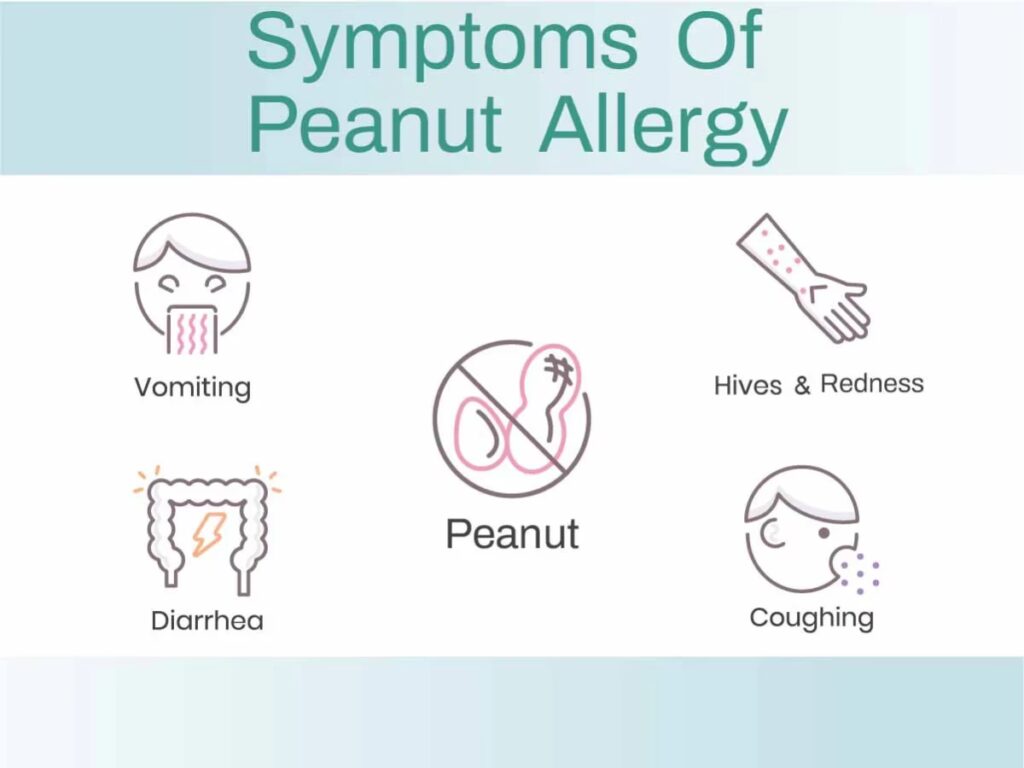 Symptoms Of Peanut Allergy

Vomiting

Hives & Redness

Peanut

Diarrhea

Coughing